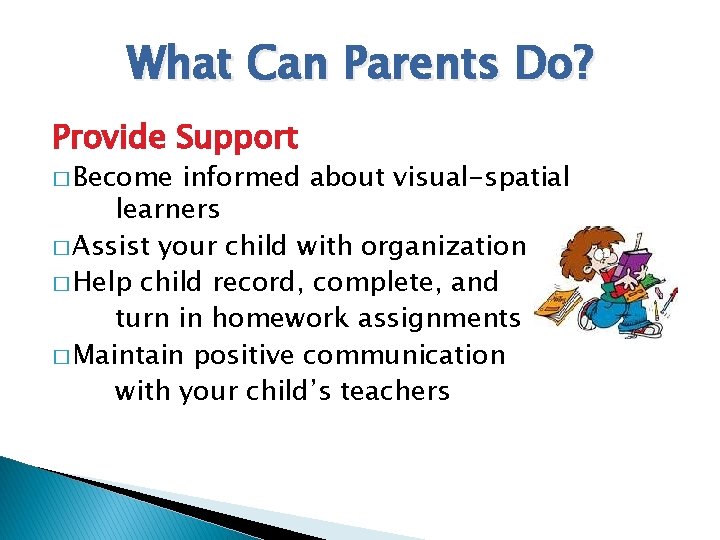 What Can Parents Do?

Provide Support

□ Become informed about visual-spatial learners

□ Assist your child with organization

□ Help child record, complete, and turn in homework assignments

□ Maintain positive communication with your child's teachers